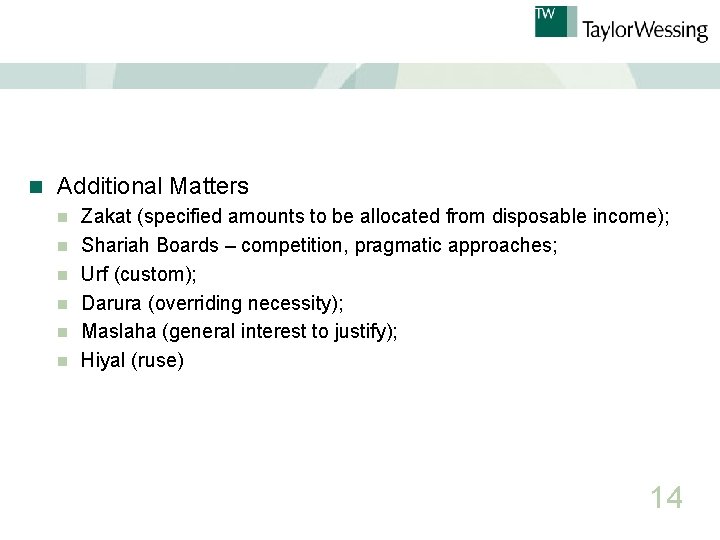 TW TaylorWessing

Additional Matters

Zakat (specified amounts to be allocated from disposable income);

Shariah Boards – competition, pragmatic approaches;

Urf (custom);

Darura (overriding necessity);

Maslaha (general interest to justify);

Hiyal (ruse)

14